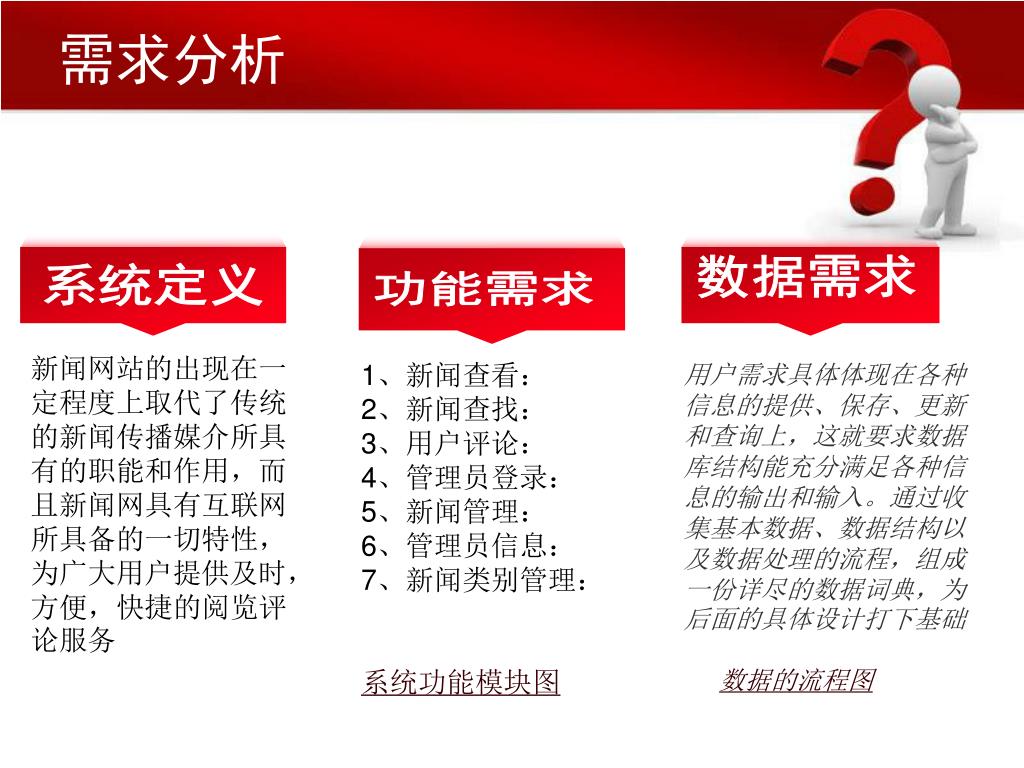 需求分析

系统定义

新闻网站的出现在一定程度上取代了传统的新闻传播媒介所具有的职能和作用，而且新闻网具有互联网所具备的一切特性，为广大用户提供及时，方便，快捷的阅览评论服务

功能需求

1、新闻查看：
2、新闻查找：
3、用户评论：
4、管理员登录：
5、新闻管理：
6、管理员信息：
7、新闻类别管理：

系统功能模块图

数据需求

用户需求具体体现在各种信息的提供、保存、更新和查询上，这就要求数据库结构能充分满足各种信息的输出和输入。通过收集基本数据、数据结构以及数据处理的流程，组成一份详尽的数据词典，为后面的具体设计打下基础

数据的流程图